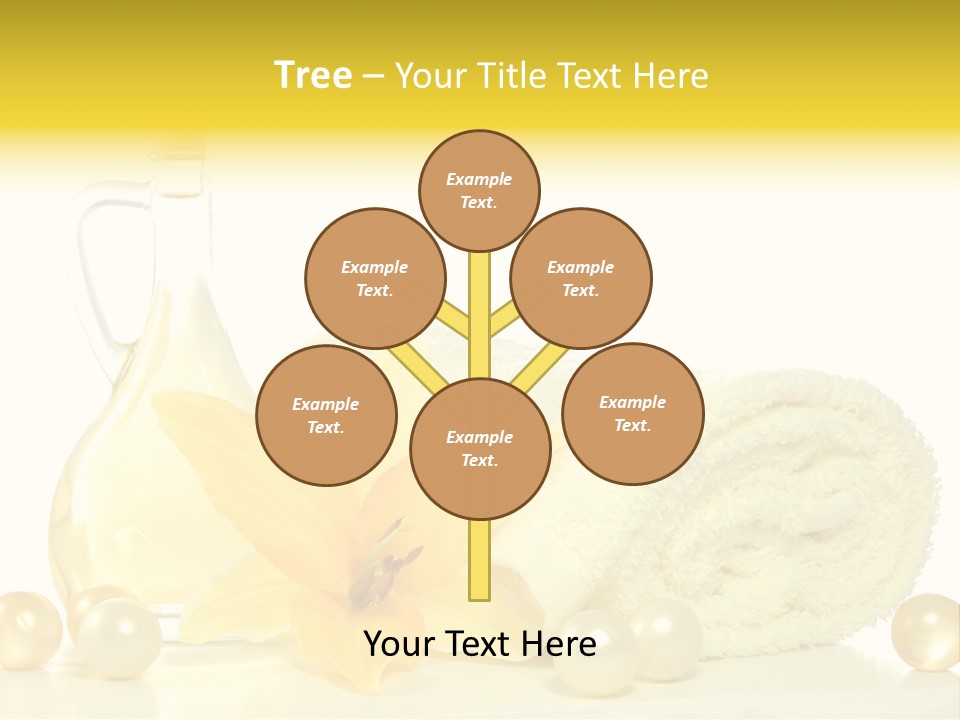 Tree – Your Title Text Here

Example Text.

Example Text.

Example Text.

Example Text.

Example Text.

Example Text.

Your Text Here